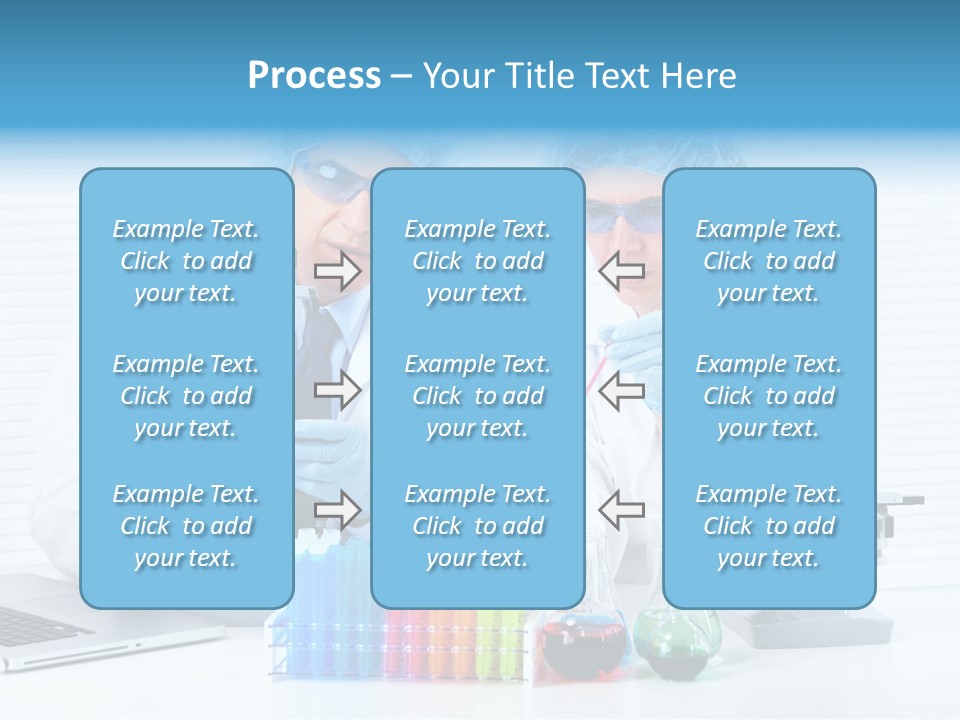 Process – Your Title Text Here

Example Text. Click to add your text.

Example Text. Click to add your text.

Example Text. Click to add your text.

Example Text. Click to add your text.

Example Text. Click to add your text.

Example Text. Click to add your text.

Example Text. Click to add your text.

Example Text. Click to add your text.

Example Text. Click to add your text.